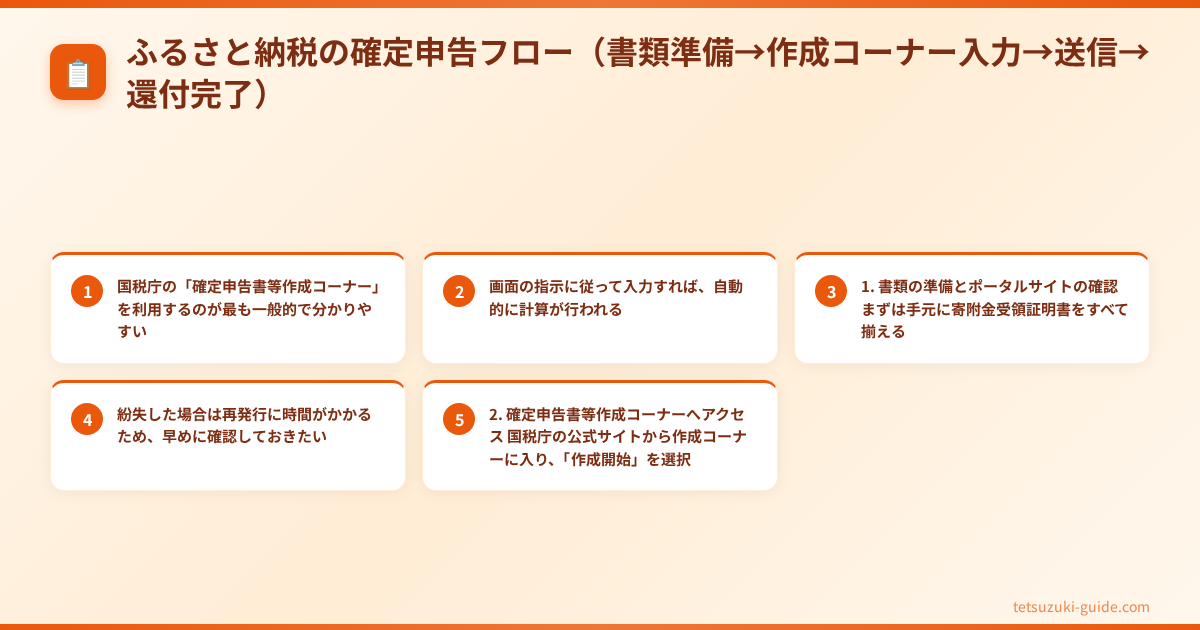 ふるさと納税の確定申告フロー（書類準備→作成コーナー入力→送信→還付完了）

1
国税庁の「確定申告書等作成コーナー」を利用するのが最も一般的で分かりやすい

2
画面の指示に従って入力すれば、自動的に計算が行われる

3
1. 書類の準備とポータルサイトの確認 まずは手元に寄附金受領証明書をすべて揃える

4
紛失した場合は再発行に時間がかかるため、早めに確認しておきたい

5
2. 確定申告書等作成コーナーへアクセス 国税庁の公式サイトから作成コーナーに入り、「作成開始」を選択

tetsuzuki-guide.com